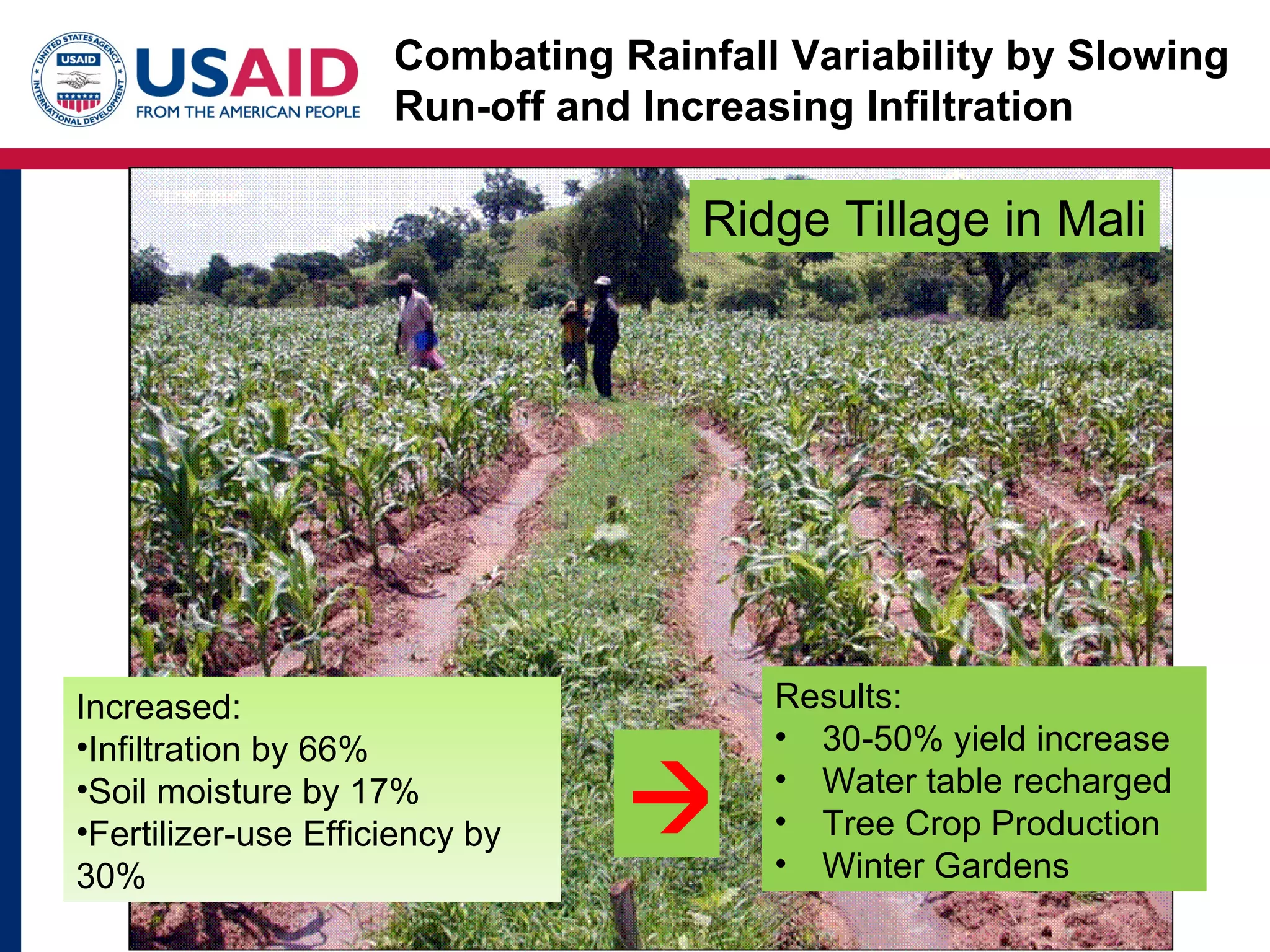 UNITED STATES AGENCY INTERNATIONAL DEVELOPMENT USAID

USAID
FROM THE AMERICAN PEOPLE

Combating Rainfall Variability by Slowing Run-off and Increasing Infiltration

Ridge Tillage in Mali

Increased:
•Infiltration by 66%
•Soil moisture by 17%
•Fertilizer-use Efficiency by 30%

Results:
• 30-50% yield increase
• Water table recharged
• Tree Crop Production
• Winter Gardens